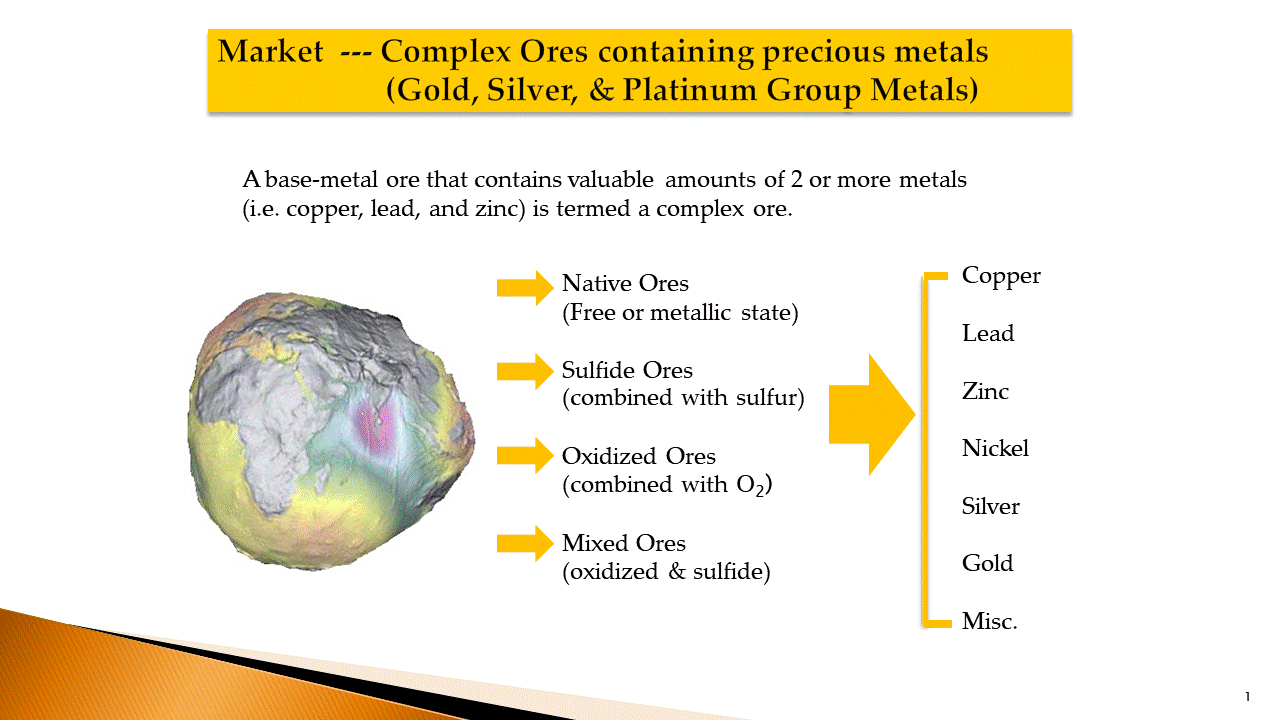 Market --- Complex Ores containing precious metals
(Gold, Silver, & Platinum Group Metals)

A base-metal ore that contains valuable amounts of 2 or more metals (i.e. copper, lead, and zinc) is termed a complex ore.

Native Ores
(Free or metallic state)

Sulfide Ores
(combined with sulfur)

Oxidized Ores
(combined with $O_2$)

Mixed Ores
(oxidized & sulfide)

Copper

Lead

Zinc

Nickel

Silver

Gold

Misc.

1